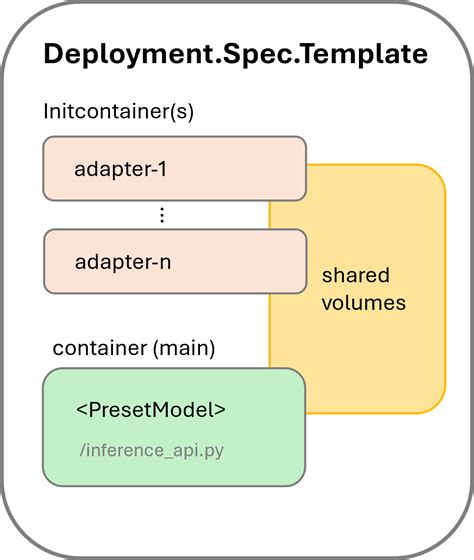 Deployment.Spec.Template

Initcontainer(s)

adapter-1

⋮

adapter-n

shared volumes

container (main)

<PresetModel>

/inference_api.py